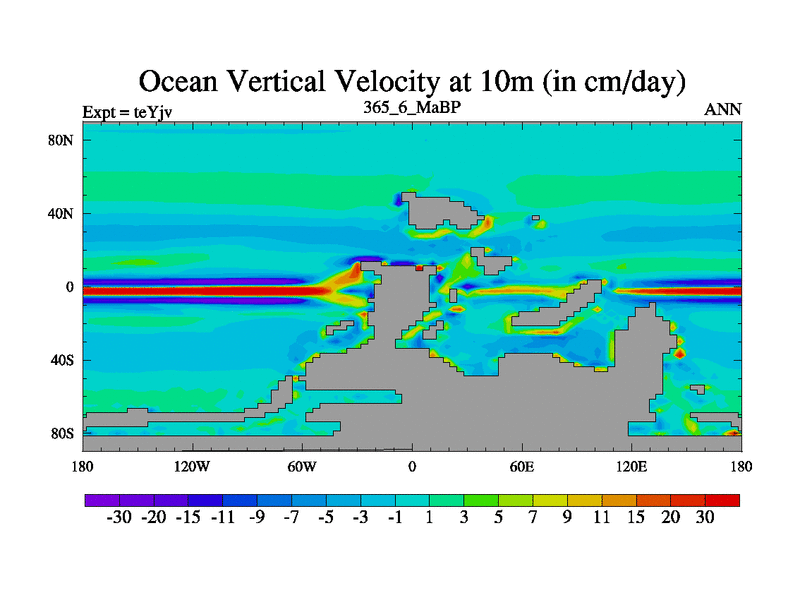 Ocean Vertical Velocity at 10m (in cm/day)

Expt = teYjv

365_6_MaBP

ANN

80N
40N
0
40S
80S

180
120W
60W
0
60E
120E
180

-30 -20 -15 -11 -9 -7 -5 -3 -1 1 3 5 7 9 11 15 20 30